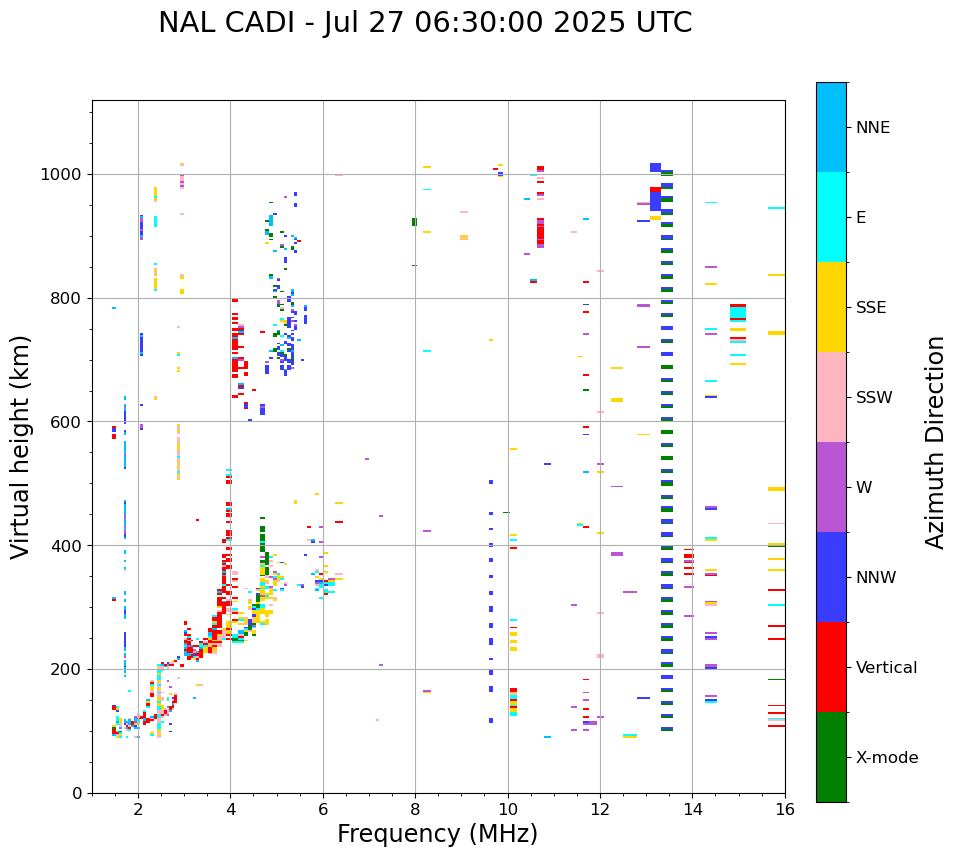 NAL CADI - Jul 27 06:30:00 2025 UTC

Virtual height (km)

1000
800
600
400
200
0

2
4
6
8
10
12
14
16

Frequency (MHz)

NNE
E
SSE
SSW
W
NNW
Vertical
X-mode

Azimuth Direction